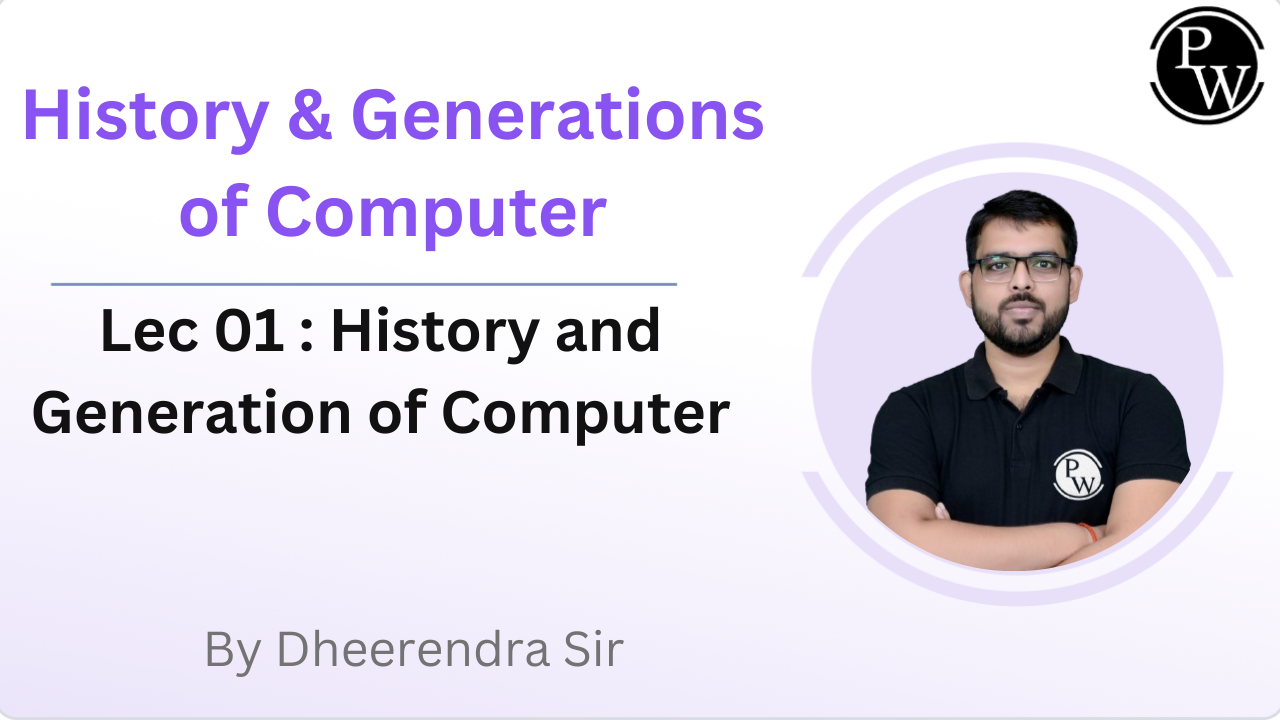 PW

History & Generations of Computer

Lec 01 : History and Generation of Computer

PW

By Dheerendra Sir